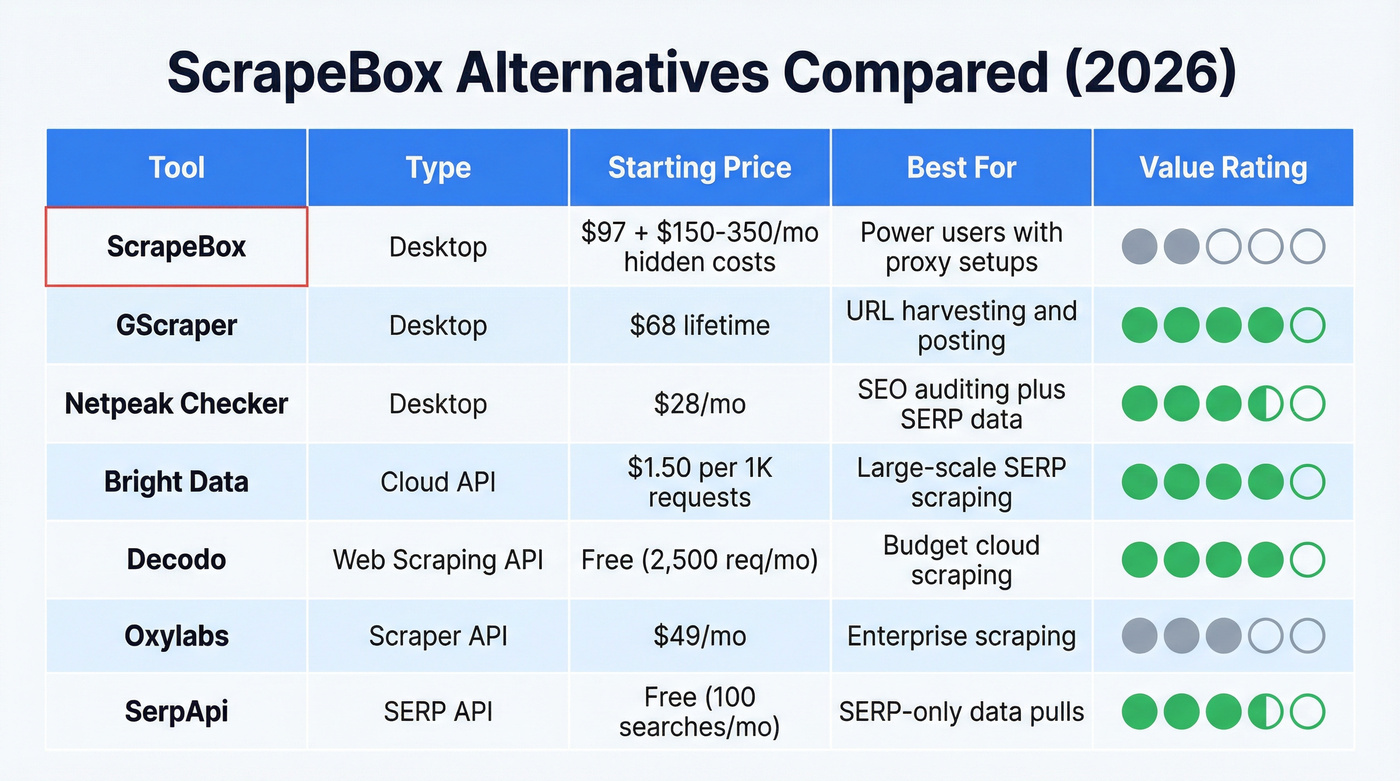 ScrapeBox Alternatives Compared (2026)

| Tool | Type | Starting Price | Best For | Value Rating |
|---|---|---|---|---|
| ScrapeBox | Desktop | \$97 + \$150-350/mo hidden costs | Power users with proxy setups | |
| GScraper | Desktop | \$68 lifetime | URL harvesting and posting | |
| Netpeak Checker | Desktop | \$28/mo | SEO auditing plus SERP data | |
| Bright Data | Cloud API | \$1.50 per 1K requests | Large-scale SERP scraping | |
| Decodo | Web Scraping API | Free (2,500 req/mo) | Budget cloud scraping | |
| Oxylabs | Scraper API | \$49/mo | Enterprise scraping | |
| SerpApi | SERP API | Free (100 searches/mo) | SERP-only data pulls | |